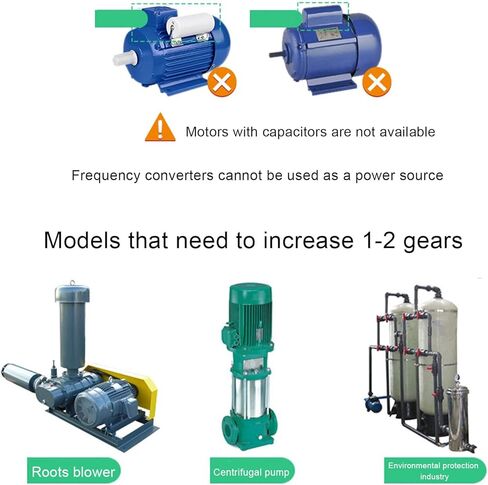 Motors with capacitors are not available

Frequency converters cannot be used as a power source

Models that need to increase 1-2 gears

Roots blower

Centrifugal pump

Environmental protection industry